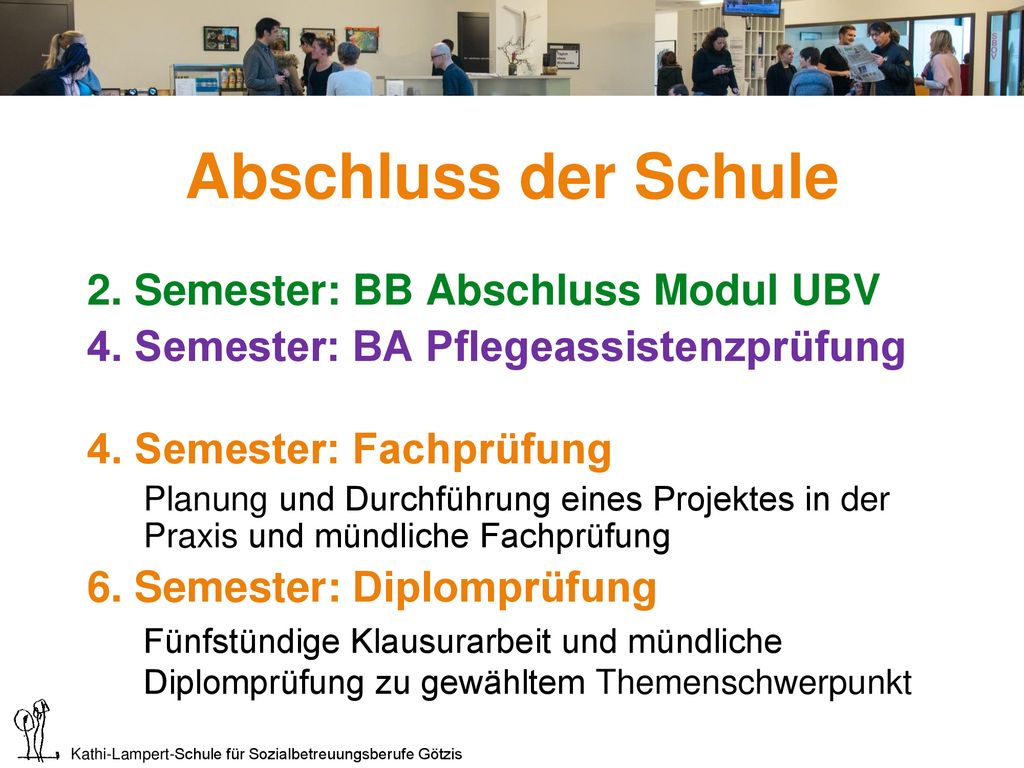 Abschluss der Schule

2. Semester: BB Abschluss Modul UBV

4. Semester: BA Pflegeassistenzprüfung

4. Semester: Fachprüfung

Planung und Durchführung eines Projektes in der Praxis und mündliche Fachprüfung

6. Semester: Diplomprüfung

Fünfstündige Klausurarbeit und mündliche Diplomprüfung zu gewähltem Themenschwerpunkt

Kathi-Lampert-Schule für Sozialbetreuungsberufe Götzis